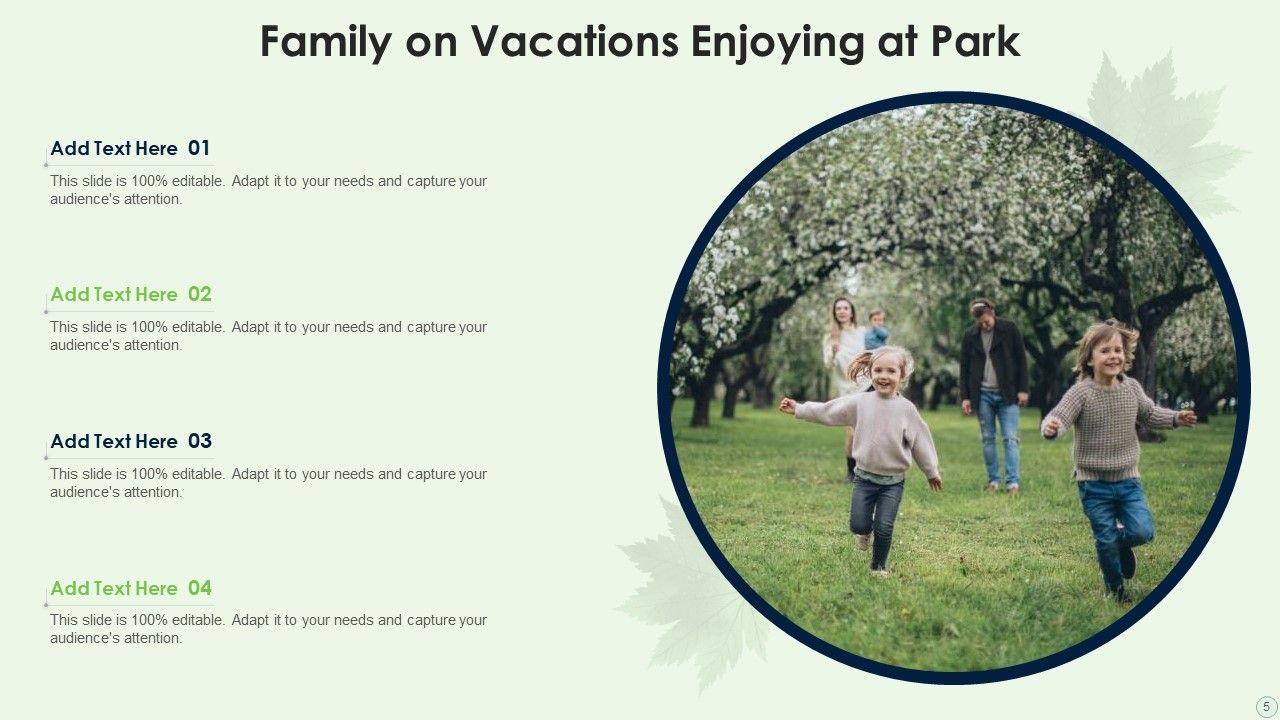 Family on Vacations Enjoying at Park

Add Text Here 01
This slide is 100% editable. Adapt it to your needs and capture your audience's attention.

Add Text Here 02
This slide is 100% editable. Adapt it to your needs and capture your audience's attention.

Add Text Here 03
This slide is 100% editable. Adapt it to your needs and capture your audience's attention.

Add Text Here 04
This slide is 100% editable. Adapt it to your needs and capture your audience's attention.

5